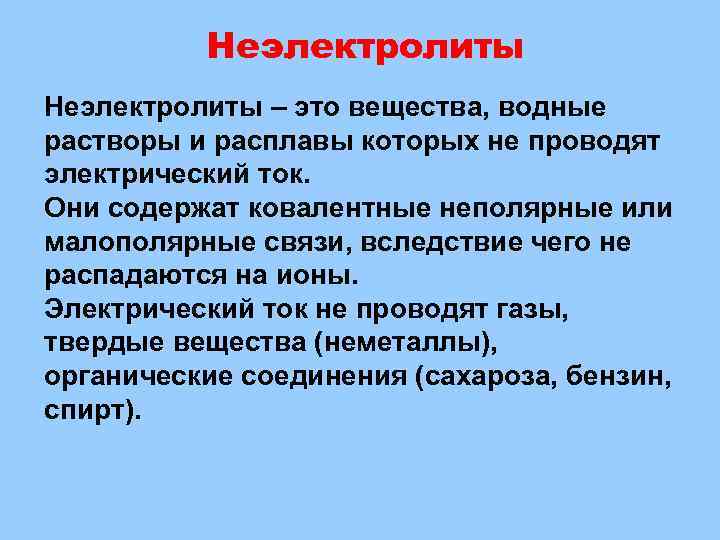 Неэлектролиты

Неэлектролиты – это вещества, водные растворы и расплавы которых не проводят электрический ток.
Они содержат ковалентные неполярные или малополярные связи, вследствие чего не распадаются на ионы.
Электрический ток не проводят газы, твердые вещества (неметаллы), органические соединения (сахароза, бензин, спирт).